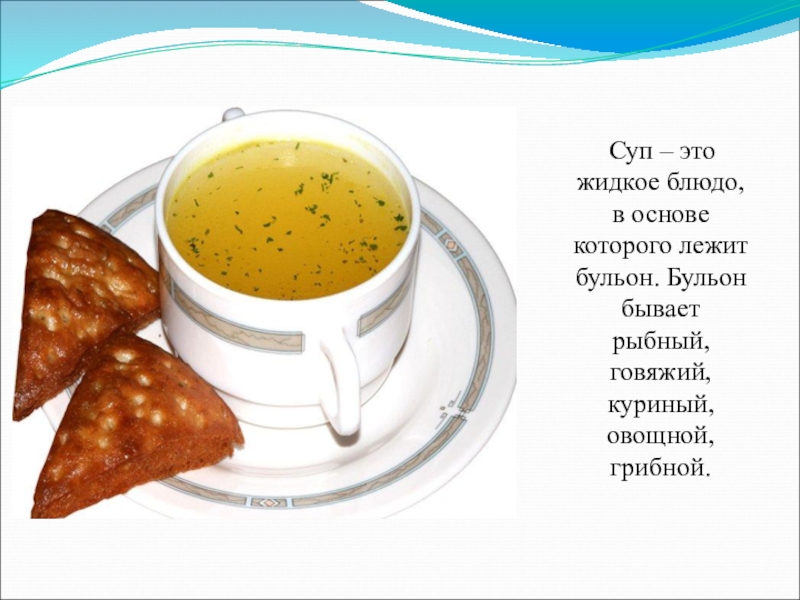 Суп – это жидкое блюдо, в основе которого лежит бульон. Бульон бывает рыбный, говяжий, куриный, овощной, грибной.